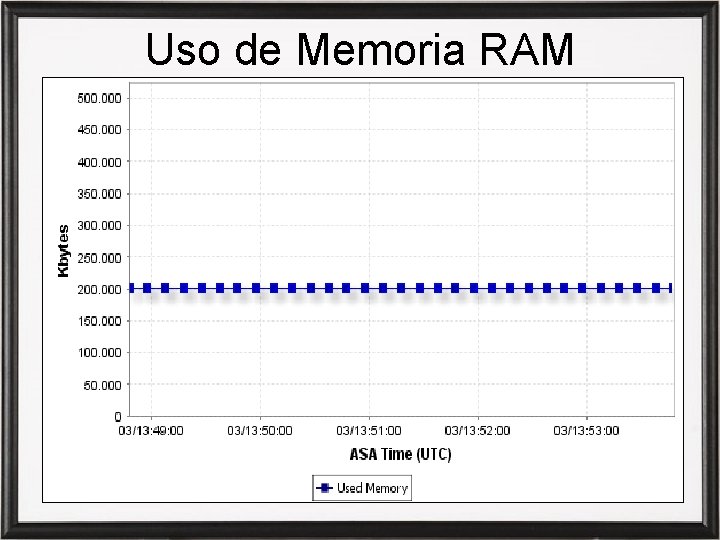 Uso de Memoria RAM

Kbytes

500.000
450.000
400.000
350.000
300.000
250.000
200.000
150.000
100.000
50.000
0

03/13:49:00
03/13:50:00
03/13:51:00
03/13:52:00
03/13:53:00

ASA Time (UTC)

Used Memory